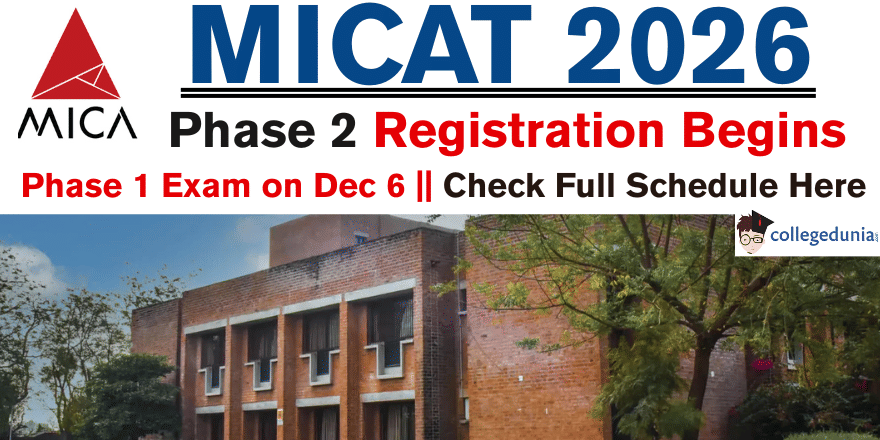 MICA

MICAT 2026

Phase 2 Registration Begins

Phase 1 Exam on Dec 6 || Check Full Schedule Here

collegedunia